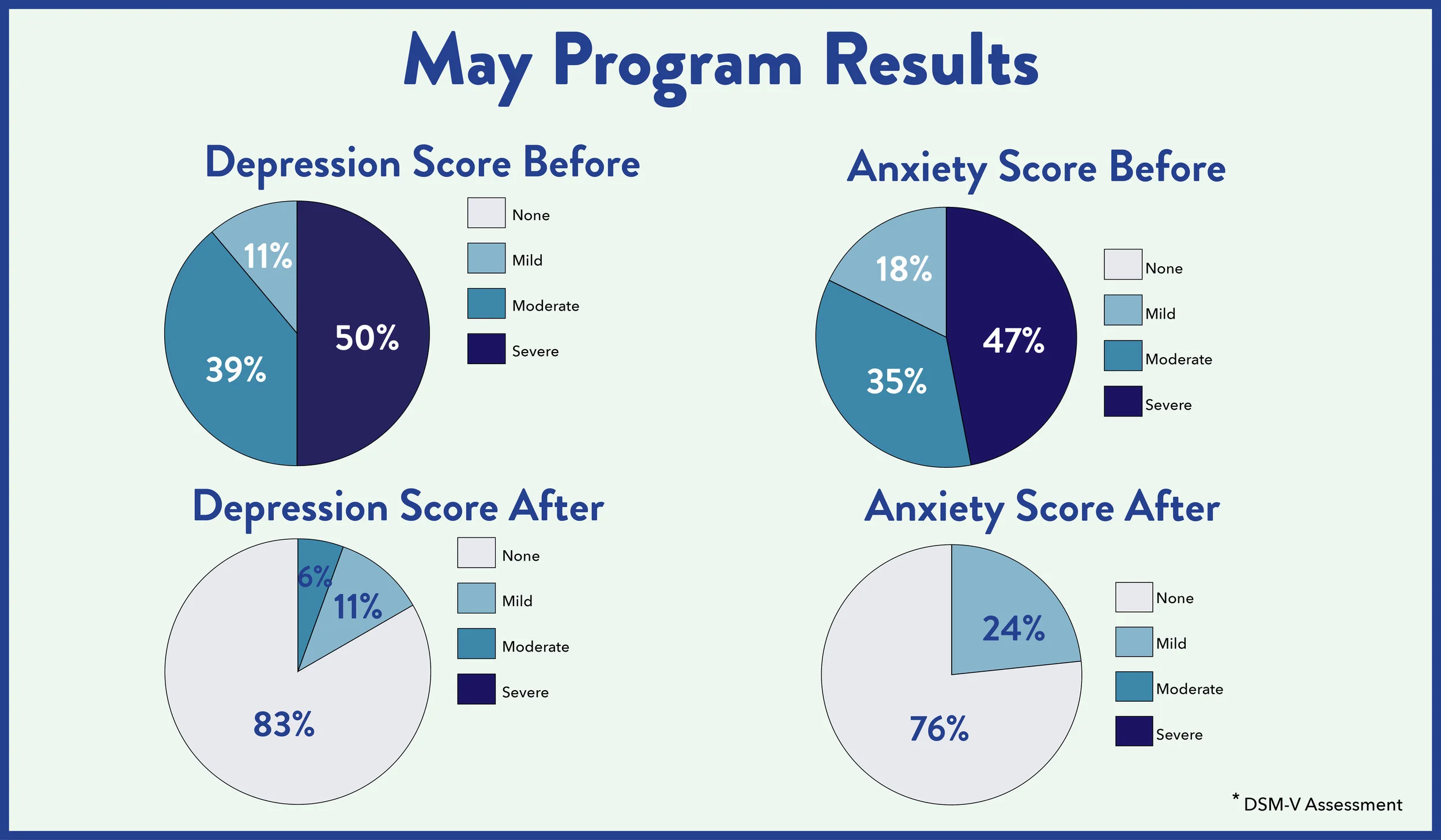 May Program Results

Depression Score Before

11%
39%
50%

None
Mild
Moderate
Severe

Anxiety Score Before

18%
35%
47%

None
Mild
Moderate
Severe

Depression Score After

6%
11%
83%

None
Mild
Moderate
Severe

Anxiety Score After

24%
76%

None
Mild
Moderate
Severe

* DSM-V Assessment